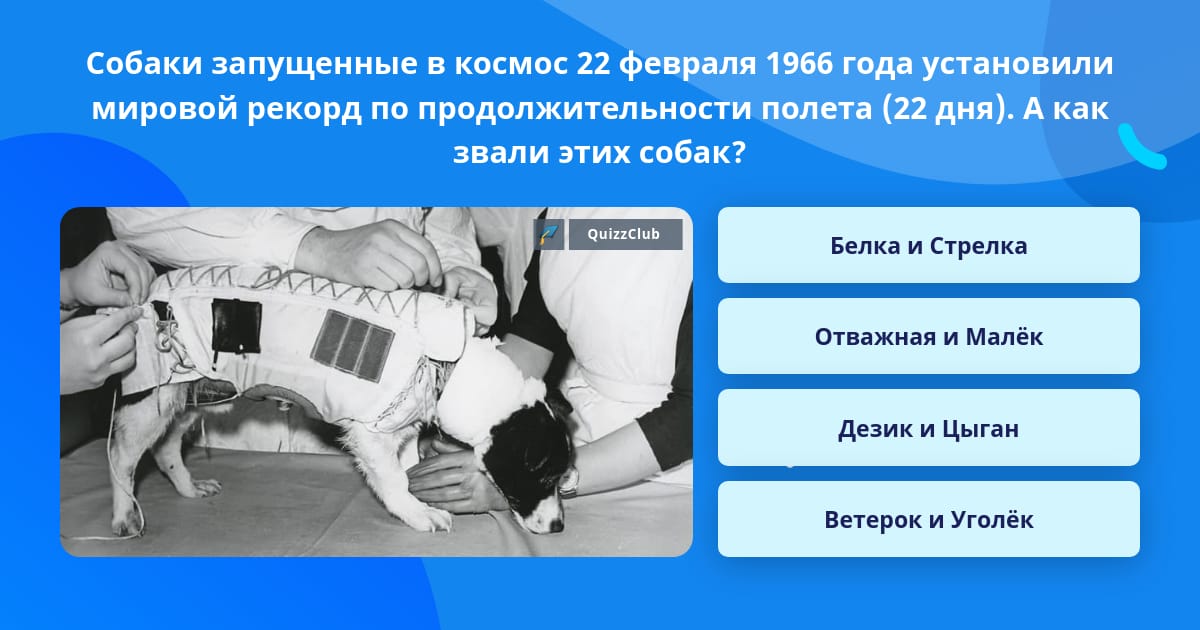 Собаки запущенные в космос 22 февраля 1966 года установили мировой рекорд по продолжительности полета (22 дня). А как звали этих собак?

QuizzClub

Белка и Стрелка

Отважная и Малёк

Дезик и Цыган

Ветерок и Уголёк